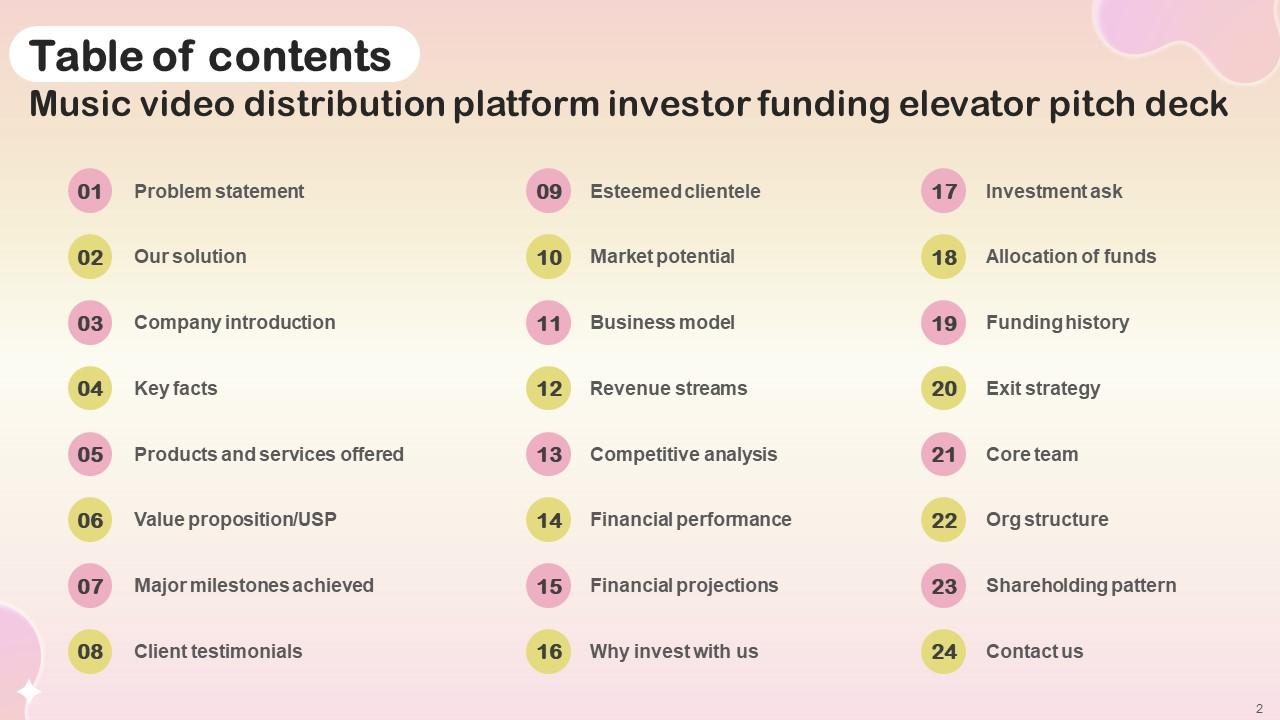 Table of contents
Music video distribution platform investor funding elevator pitch deck

01 Problem statement
02 Our solution
03 Company introduction
04 Key facts
05 Products and services offered
06 Value proposition/USP
07 Major milestones achieved
08 Client testimonials

09 Esteemed clientele
10 Market potential
11 Business model
12 Revenue streams
13 Competitive analysis
14 Financial performance
15 Financial projections
16 Why invest with us

17 Investment ask
18 Allocation of funds
19 Funding history
20 Exit strategy
21 Core team
22 Org structure
23 Shareholding pattern
24 Contact us

2